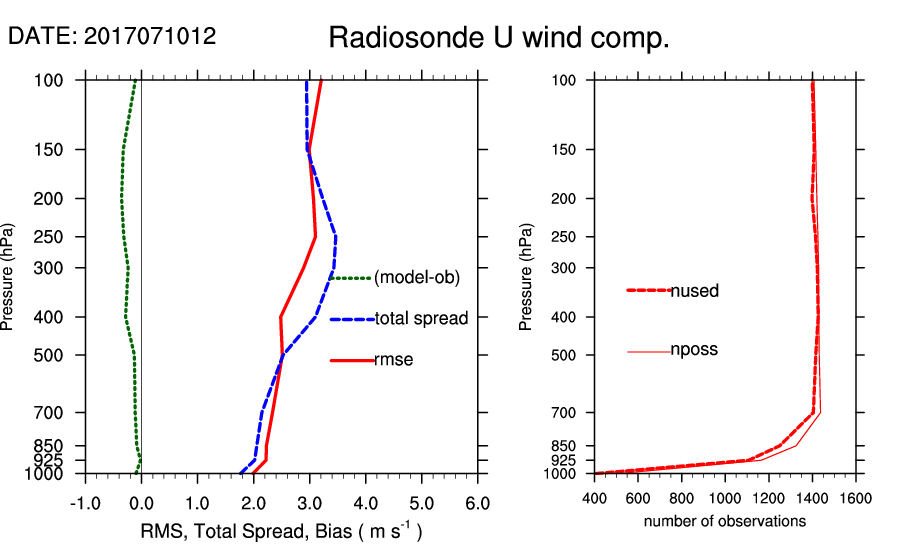 DATE: 2017071012

Radiosonde U wind comp.

Pressure (hPa)

100
150
200
250
300
400
500
700
850
925
1000

(model-ob)
total spread
rmse

-1.0 0.0 1.0 2.0 3.0 4.0 5.0 6.0

RMS, Total Spread, Bias ( m s$^{-1}$ )

Pressure (hPa)

100
150
200
250
300
400
500
700
850
925
1000

nused
nposs

400 600 800 1000 1200 1400 1600

number of observations